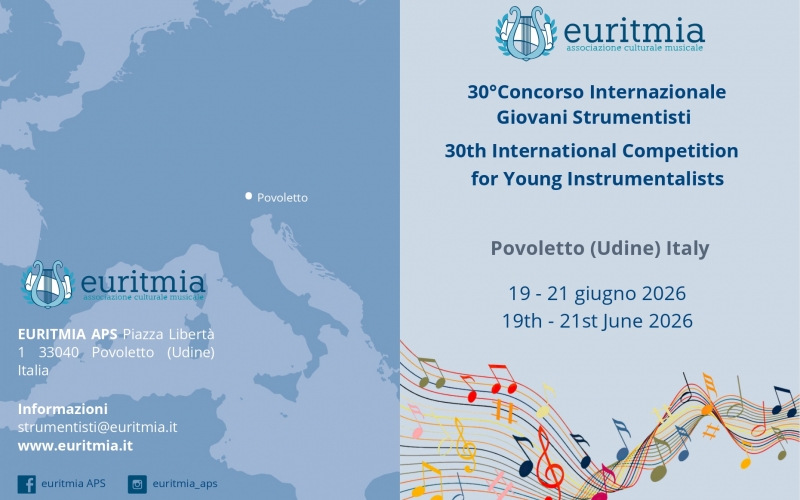 Povoletto

euritmia
associazione culturale musicale

EURITMIA APS Piazza Libertà 1 33040 Povoletto (Udine) Italia

Informazioni
strumentisti@euritmia.it
www.euritmia.it

euritmia APS

euritmia_aps

euritmia
associazione culturale musicale

30°Concorso Internazionale Giovani Strumentisti

30th International Competition for Young Instrumentalists

Povoletto (Udine) Italy

19 - 21 giugno 2026
19th - 21st June 2026